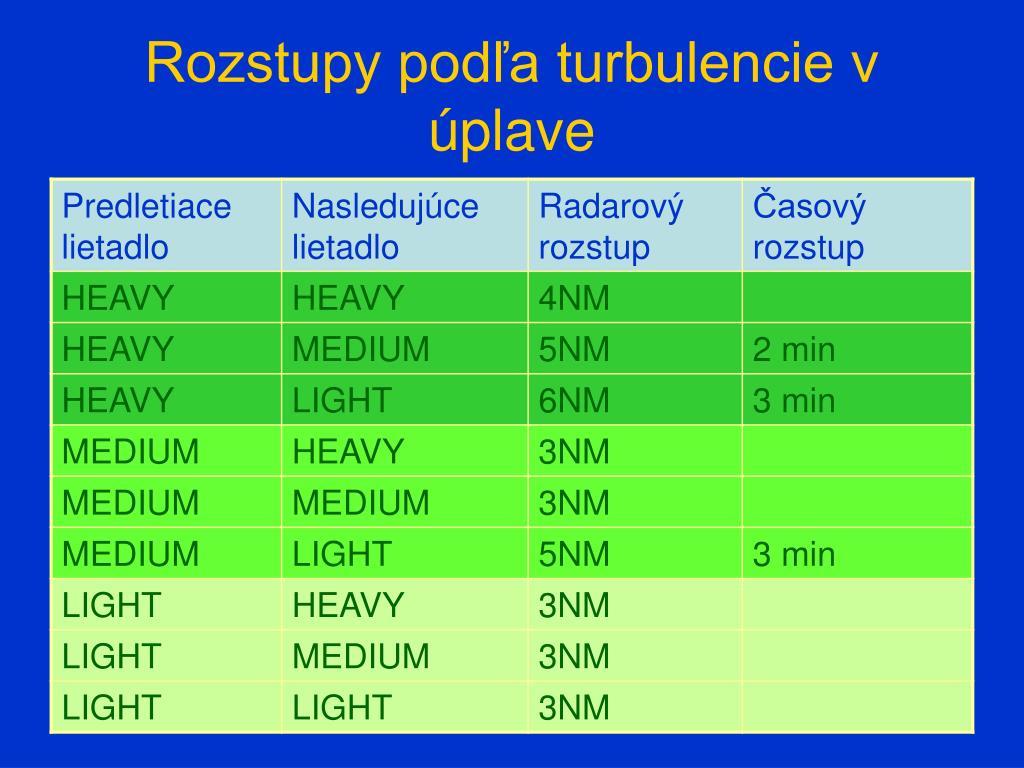 Rozstupy podľa turbulencie v úplave

| Predletiace lietadlo | Nasledujúce lietadlo | Radarový rozstup | Časový rozstup |
|---|---|---|---|
| HEAVY | HEAVY | 4NM | |
| HEAVY | MEDIUM | 5NM | 2 min |
| HEAVY | LIGHT | 6NM | 3 min |
| MEDIUM | HEAVY | 3NM | |
| MEDIUM | MEDIUM | 3NM | |
| MEDIUM | LIGHT | 5NM | 3 min |
| LIGHT | HEAVY | 3NM | |
| LIGHT | MEDIUM | 3NM | |
| LIGHT | LIGHT | 3NM | |